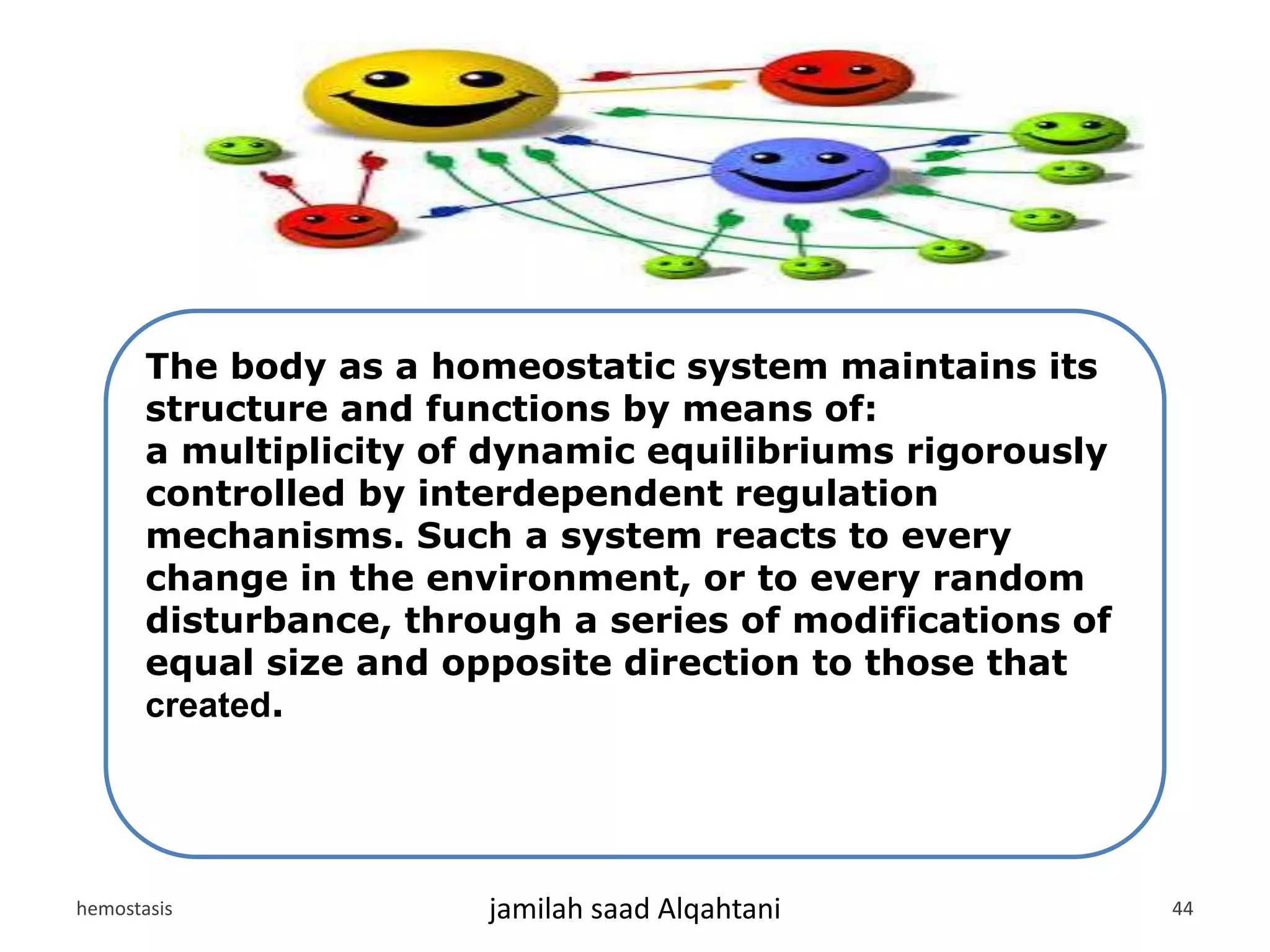 The body as a homeostatic system maintains its structure and functions by means of:
a multiplicity of dynamic equilibriums rigorously controlled by interdependent regulation mechanisms. Such a system reacts to every change in the environment, or to every random disturbance, through a series of modifications of equal size and opposite direction to those that created.

hemostasis

jamilah saad Alqahtani

44